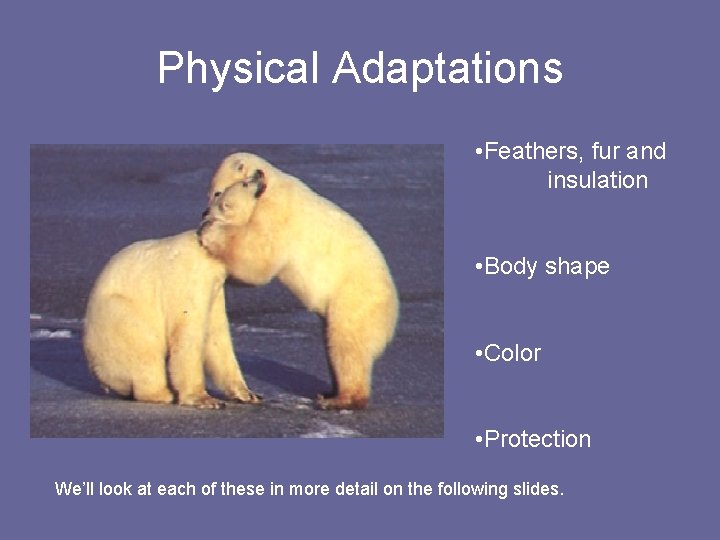 Physical Adaptations

•Feathers, fur and insulation

•Body shape

•Color

•Protection

We'll look at each of these in more detail on the following slides.